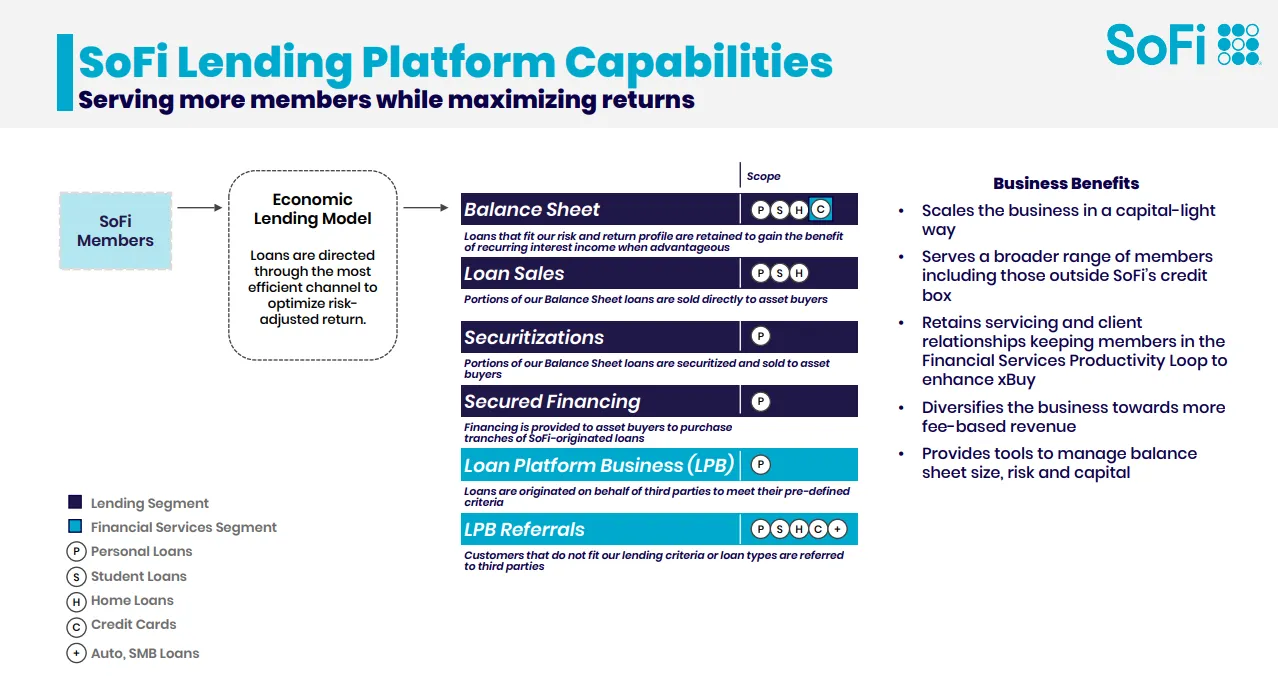 SoFi Lending Platform Capabilities
Serving more members while maximizing returns

SoFi

SoFi Members

Economic Lending Model

Loans are directed through the most efficient channel to optimize risk-adjusted return.

Scope

Balance Sheet P S H C
Loans that fit our risk and return profile are retained to gain the benefit of recurring interest income when advantageous

Loan Sales P S H
Portions of our Balance Sheet loans are sold directly to asset buyers

Securitizations P
Portions of our Balance Sheet loans are securitized and sold to asset buyers

Secured Financing P
Financing is provided to asset buyers to purchase tranches of SoFi-originated loans

Loan Platform Business (LPB) P
Loans are originated on behalf of third parties to meet their pre-defined criteria

LPB Referrals P S H C +
Customers that do not fit our lending criteria or loan types are referred to third parties

Business Benefits
• Scales the business in a capital-light way
• Serves a broader range of members including those outside SoFi's credit box
• Retains servicing and client relationships keeping members in the Financial Services Productivity Loop to enhance xBuy
• Diversifies the business towards more fee-based revenue
• Provides tools to manage balance sheet size, risk and capital

Lending Segment
Financial Services Segment
P Personal Loans
S Student Loans
H Home Loans
C Credit Cards
+ Auto, SMB Loans